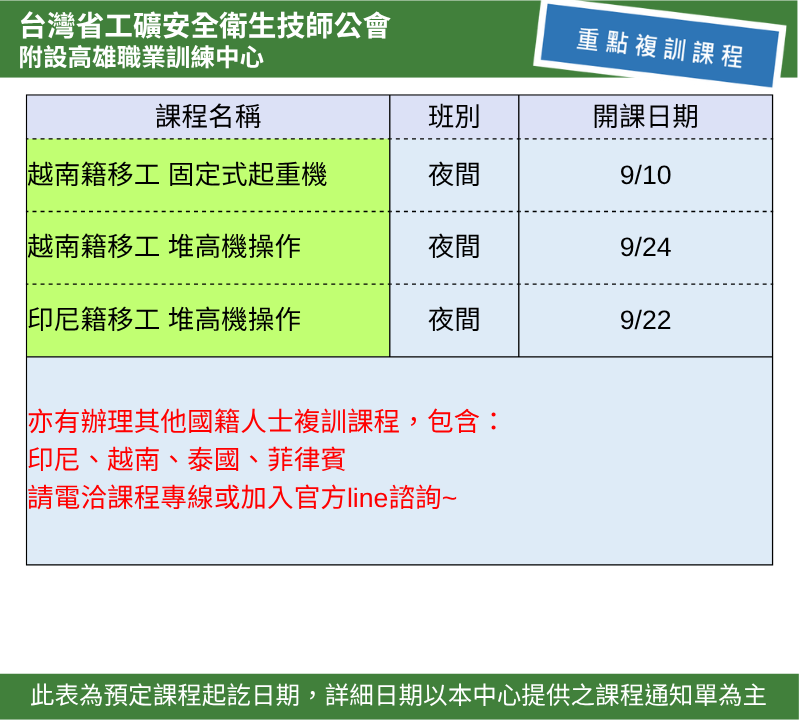 台灣省工礦安全衛生技師公會
附設高雄職業訓練中心

重點複訓課程

| 課程名稱 | 班別 | 開課日期 |
|---|---|---|
| 越南籍移工 固定式起重機 | 夜間 | 9/10 |
| 越南籍移工 堆高機操作 | 夜間 | 9/24 |
| 印尼籍移工 堆高機操作 | 夜間 | 9/22 |

亦有辦理其他國籍人士複訓課程，包含：
印尼、越南、泰國、菲律賓
請電洽課程專線或加入官方line諮詢~

此表為預定課程起訖日期，詳細日期以本中心提供之課程通知單為主